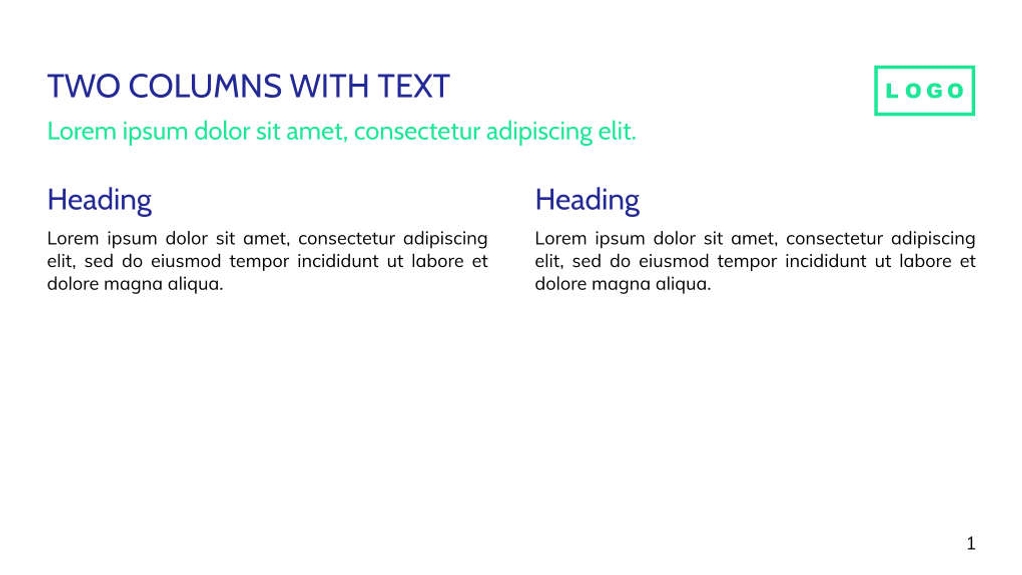 TWO COLUMNS WITH TEXT

LOGO

Lorem ipsum dolor sit amet, consectetur adipiscing elit.

Heading

Lorem ipsum dolor sit amet, consectetur adipiscing elit, sed do eiusmod tempor incididunt ut labore et dolore magna aliqua.

Heading

Lorem ipsum dolor sit amet, consectetur adipiscing elit, sed do eiusmod tempor incididunt ut labore et dolore magna aliqua.

1